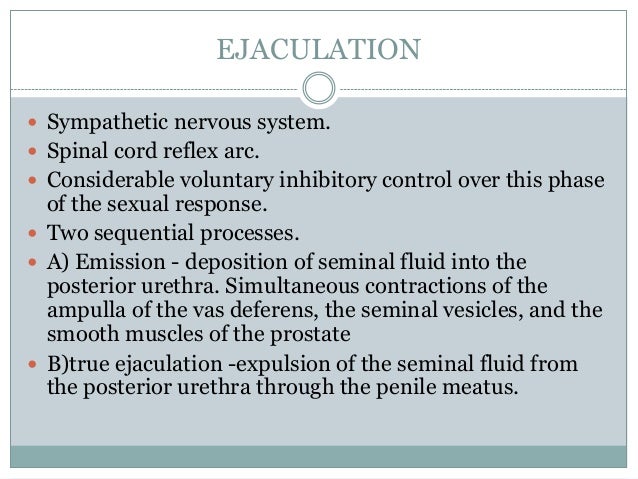 EJACULATION

- Sympathetic nervous system.
- Spinal cord reflex arc.
- Considerable voluntary inhibitory control over this phase of the sexual response.
- Two sequential processes.
- A) Emission - deposition of seminal fluid into the posterior urethra. Simultaneous contractions of the ampulla of the vas deferens, the seminal vesicles, and the smooth muscles of the prostate
- B)true ejaculation -expulsion of the seminal fluid from the posterior urethra through the penile meatus.